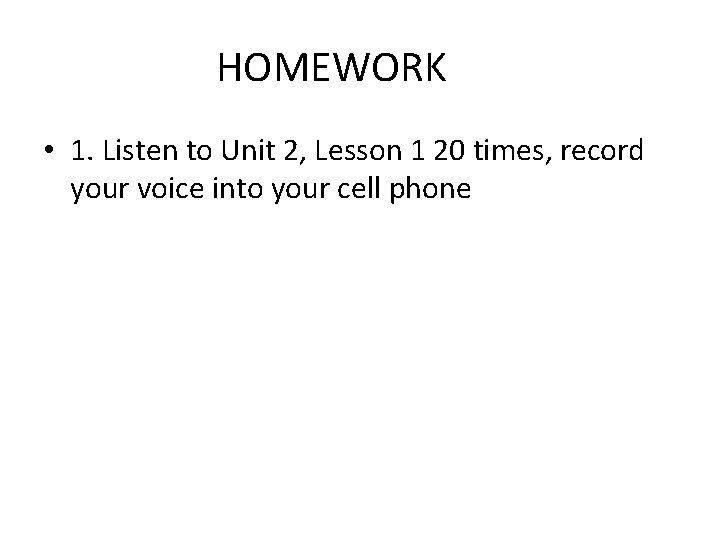 HOMEWORK

• 1. Listen to Unit 2, Lesson 1 20 times, record your voice into your cell phone